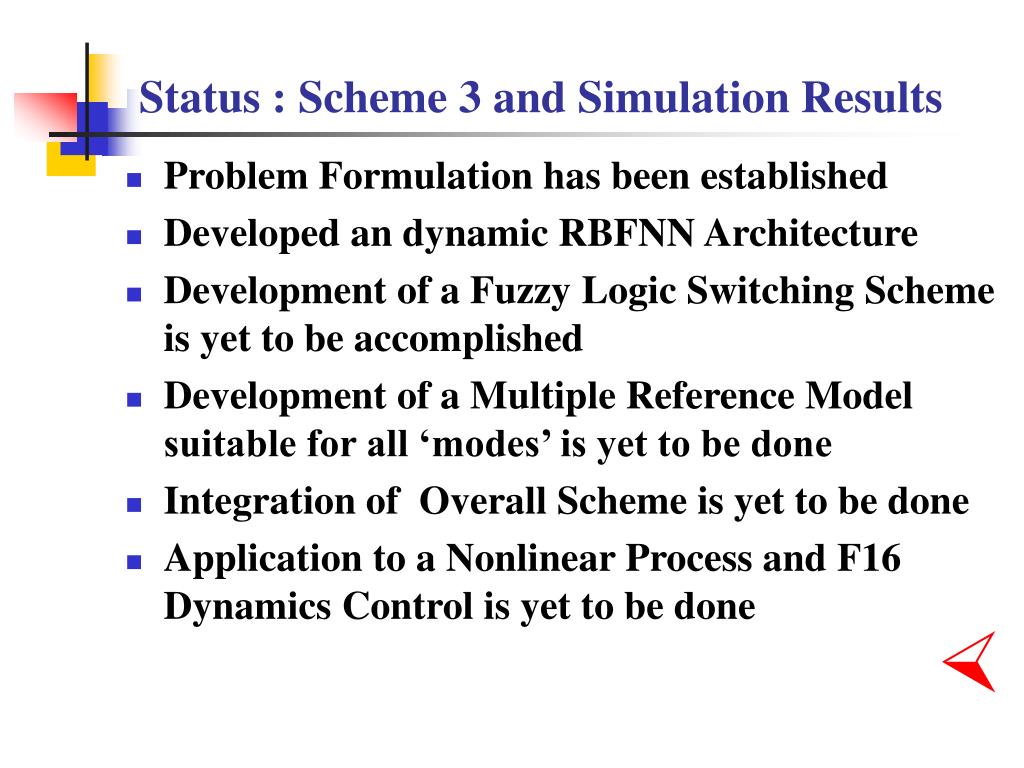 Status : Scheme 3 and Simulation Results

- Problem Formulation has been established
- Developed an dynamic RBFNN Architecture
- Development of a Fuzzy Logic Switching Scheme is yet to be accomplished
- Development of a Multiple Reference Model suitable for all ‘modes’ is yet to be done
- Integration of  Overall Scheme is yet to be done
- Application to a Nonlinear Process and F16 Dynamics Control is yet to be done